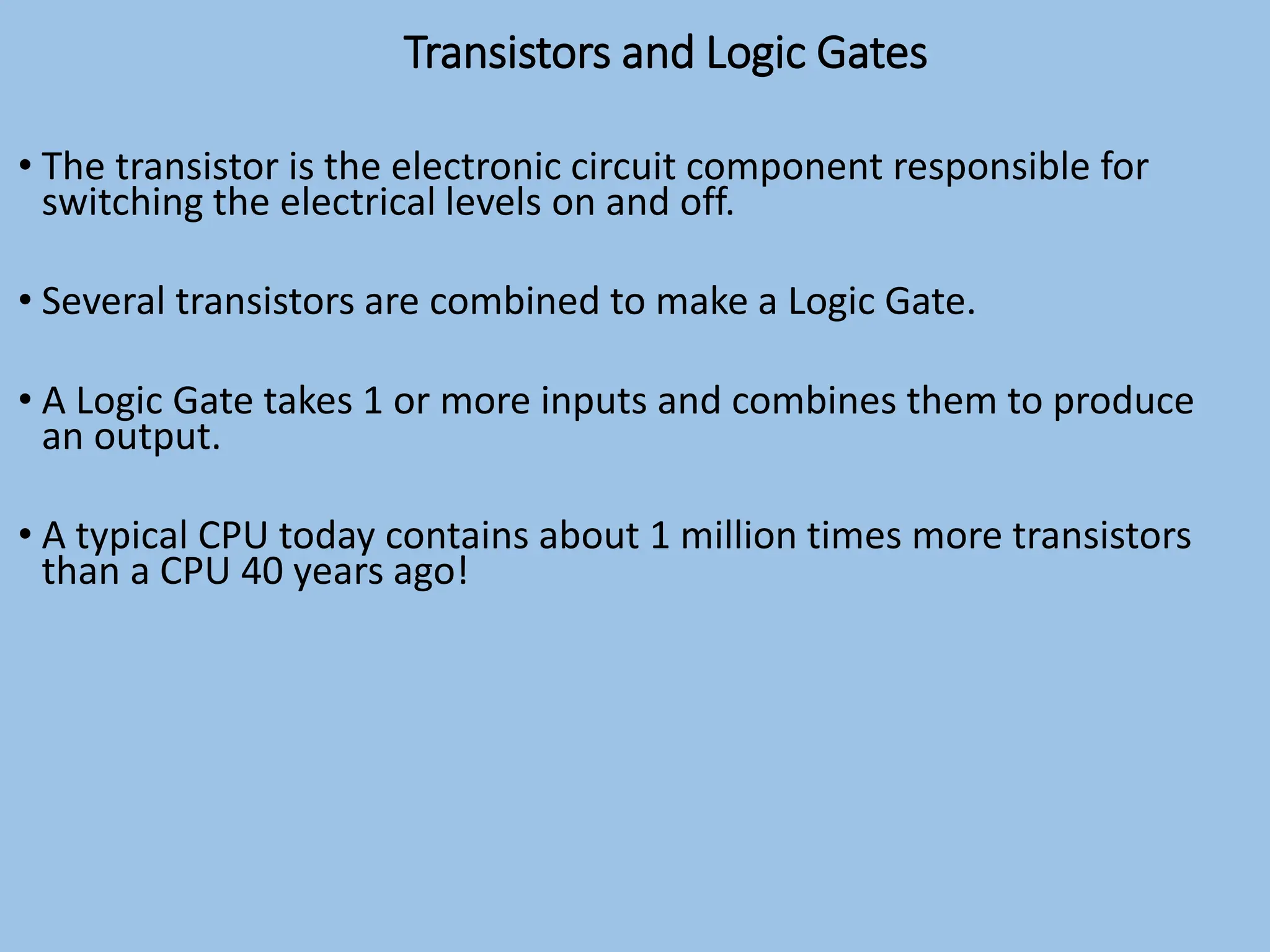 Transistors and Logic Gates

• The transistor is the electronic circuit component responsible for switching the electrical levels on and off.

• Several transistors are combined to make a Logic Gate.

• A Logic Gate takes 1 or more inputs and combines them to produce an output.

• A typical CPU today contains about 1 million times more transistors than a CPU 40 years ago!